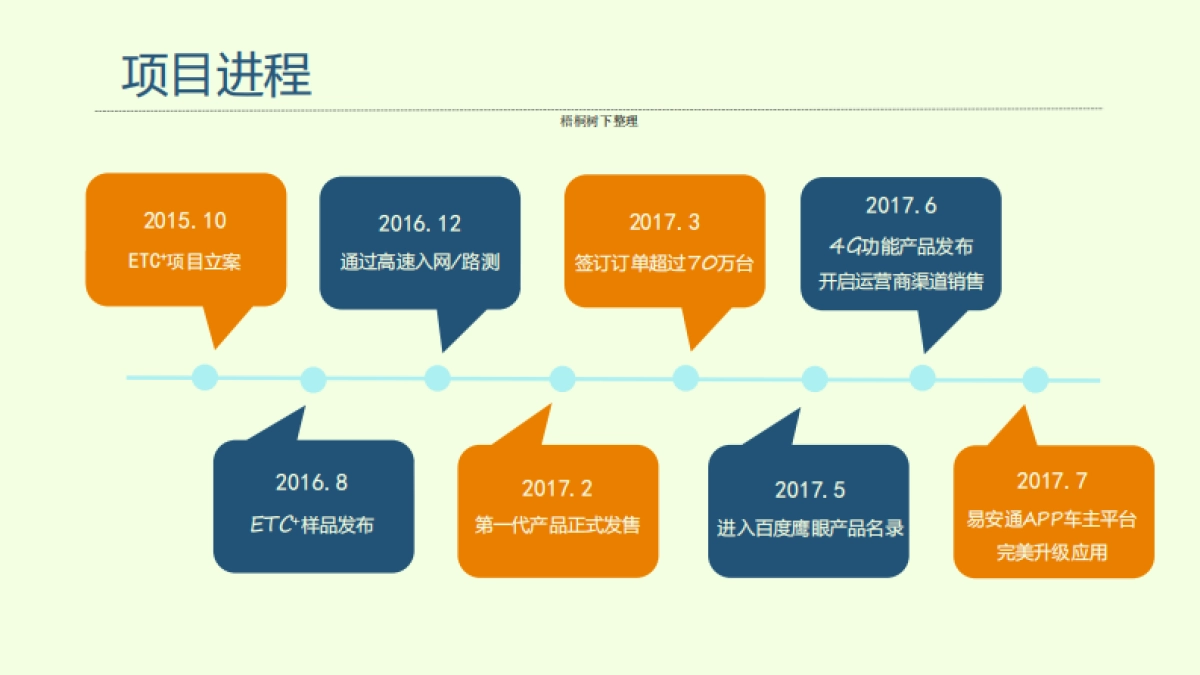 项目进程

梧桐树下整理

2015.10
ETC⁺项目立案

2016.12
通过高速入网/路测

2017.3
签订订单超过70万台

2017.6
4G功能产品发布
开启运营商渠道销售

2016.8
ETC⁺样品发布

2017.2
第一代产品正式发售

2017.5
进入百度鹰眼产品名录

2017.7
易安通APP车主平台
完美升级应用